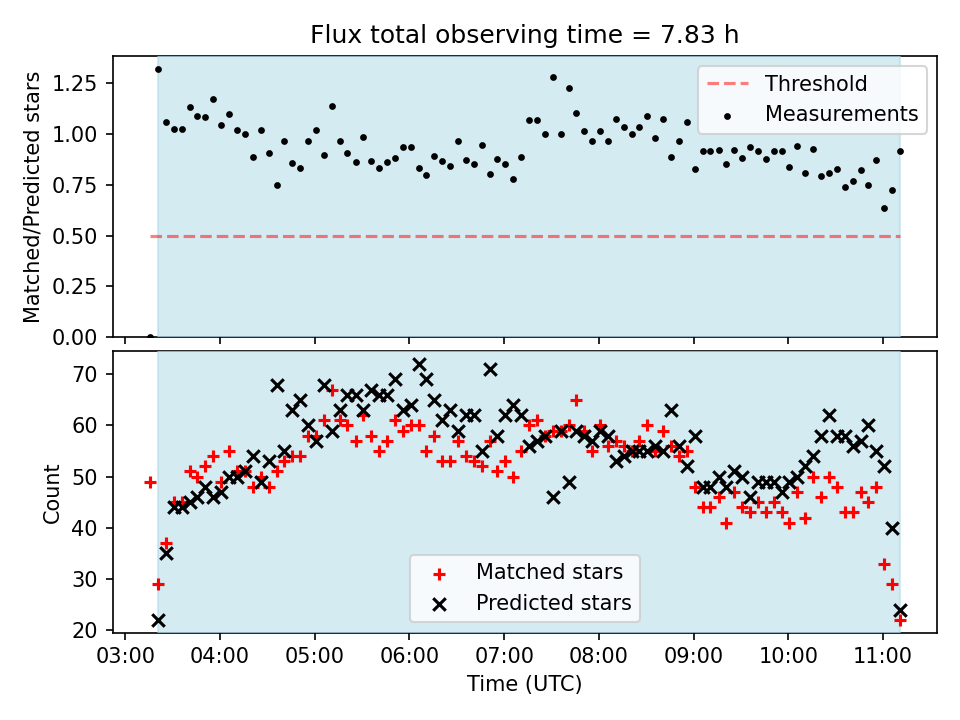 Flux total observing time = 7.83 h

Matched/Predicted stars

1.25
1.00
0.75
0.50
0.25
0.00

Threshold
Measurements

Count

70
60
50
40
30
20

Matched stars
Predicted stars

03:00 04:00 05:00 06:00 07:00 08:00 09:00 10:00 11:00

Time (UTC)